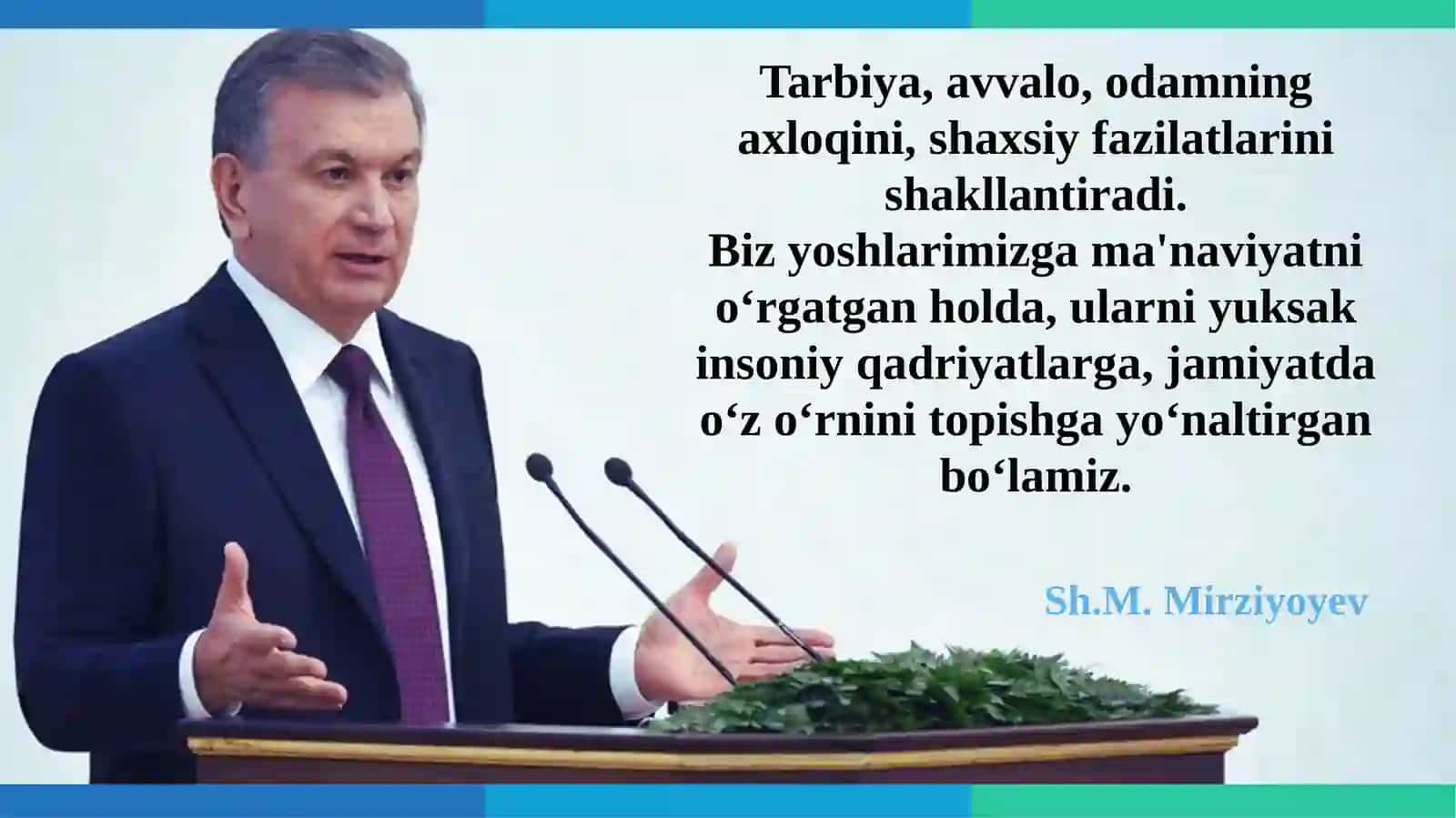 Tarbiya, avvalo, odamning axloqini, shaxsiy fazilatlarini shakllantiradi.
Biz yoshlarimizga ma'naviyatni o‘rgatgan holda, ularni yuksak insoniy qadriyatlarga, jamiyatda o‘z o‘rnini topishga yo‘naltirgan bo‘lamiz.

Sh.M. Mirziyoyev